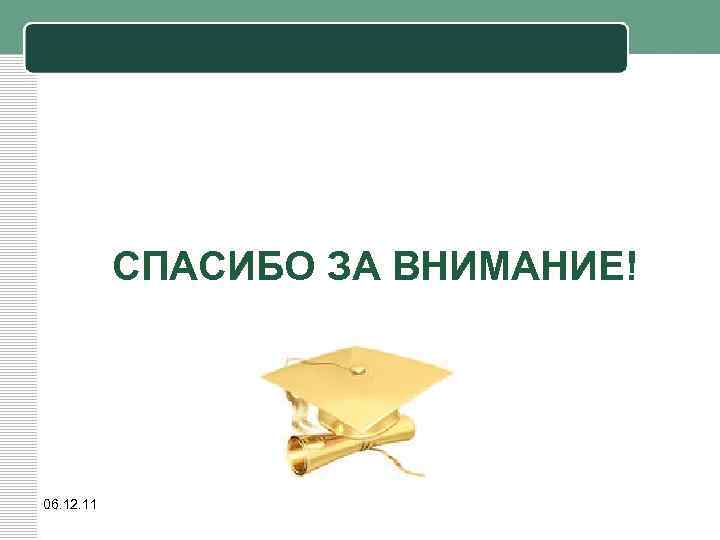 СПАСИБО ЗА ВНИМАНИЕ!

06.12.11